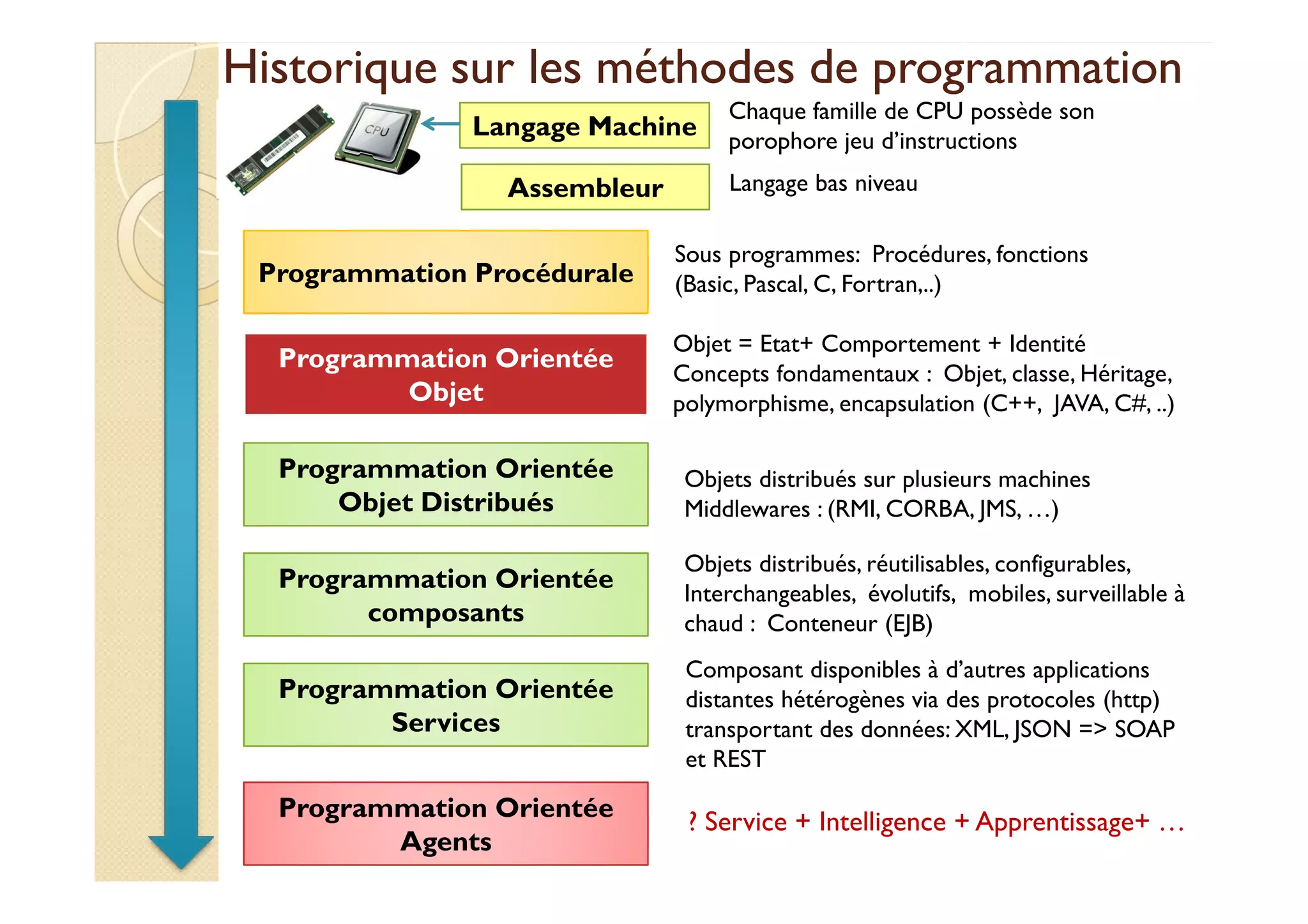 Historique sur les méthodes de programmation

CPU

Langage Machine

Chaque famille de CPU possède son porophore jeu d'instructions

Assembleur

Langage bas niveau

Programmation Procédurale

Sous programmes: Procédures, fonctions (Basic, Pascal, C, Fortran,..)

Programmation Orientée Objet

Objet = Etat+ Comportement + Identité
Concepts fondamentaux : Objet, classe, Héritage, polymorphisme, encapsulation (C++, JAVA, C#, ..)

Programmation Orientée Objet Distribués

Objets distribués sur plusieurs machines
Middlewares : (RMI, CORBA, JMS, …)

Programmation Orientée composants

Objets distribués, réutilisables, configurables, Interchangeables, évolutifs, mobiles, surveillable à chaud : Conteneur (EJB)

Programmation Orientée Services

Composant disponibles à d'autres applications distantes hétérogènes via des protocoles (http) transportant des données: XML, JSON => SOAP et REST

Programmation Orientée Agents

? Service + Intelligence + Apprentissage+ …